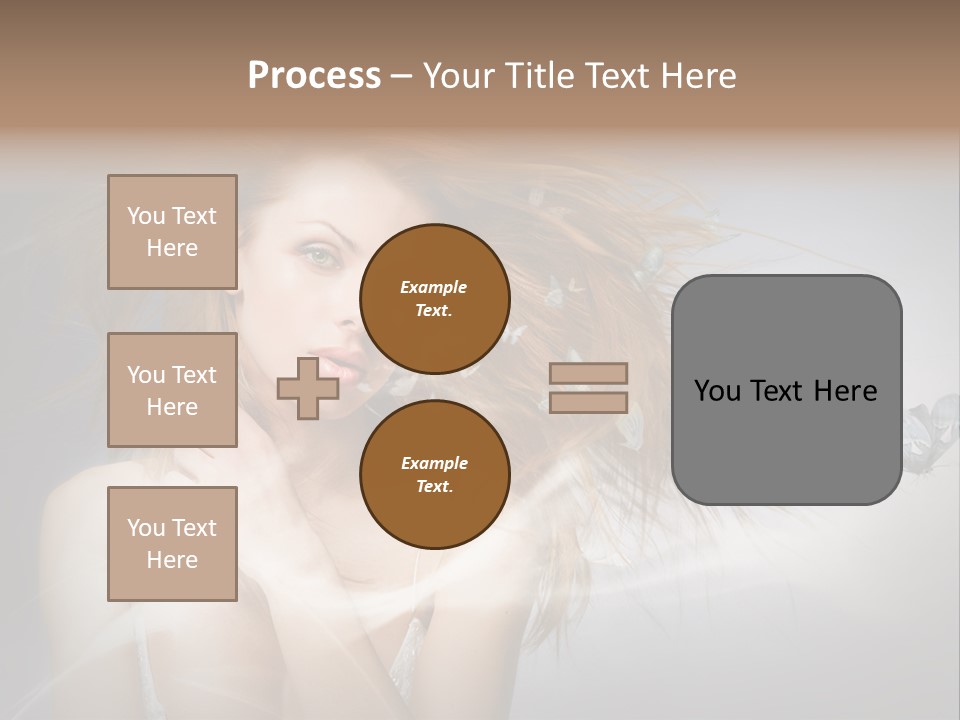 Process – Your Title Text Here

You Text Here

You Text Here

You Text Here

Example Text.

Example Text.

You Text Here